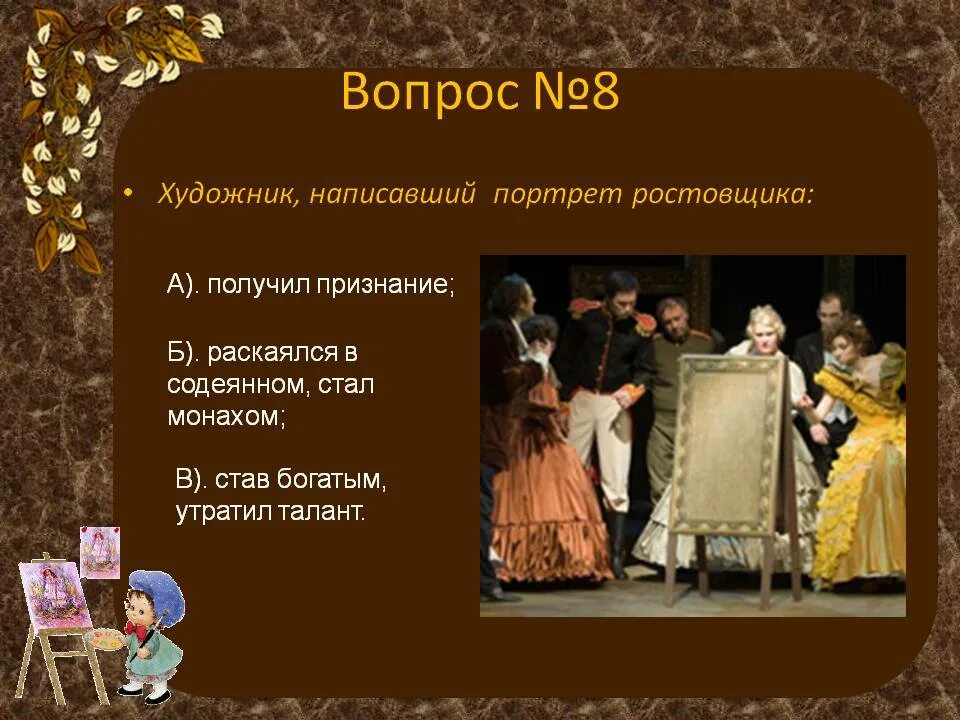 Вопрос №8

• Художник, написавший портрет ростовщика:

А). получил признание;

Б). раскаялся в содеянном, стал монахом;

В). став богатым, утратил талант.